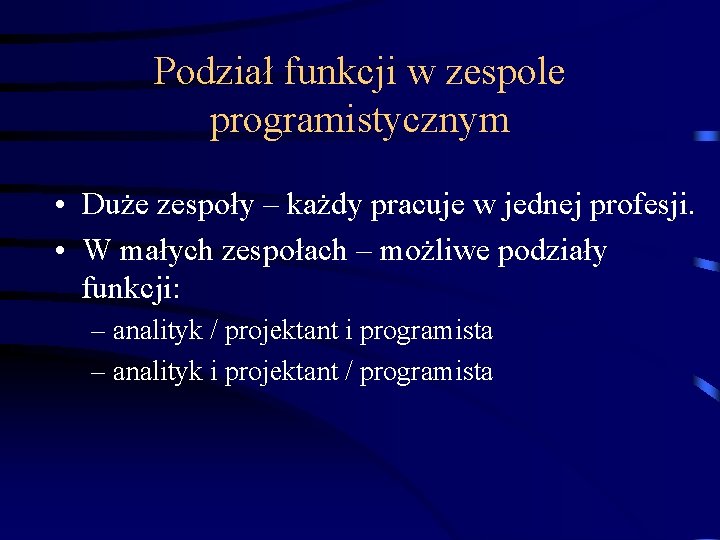 Podział funkcji w zespole programistycznym

• Duże zespoły – każdy pracuje w jednej profesji.
• W małych zespołach – możliwe podziały funkcji:
– analityk / projektant i programista
– analityk i projektant / programista